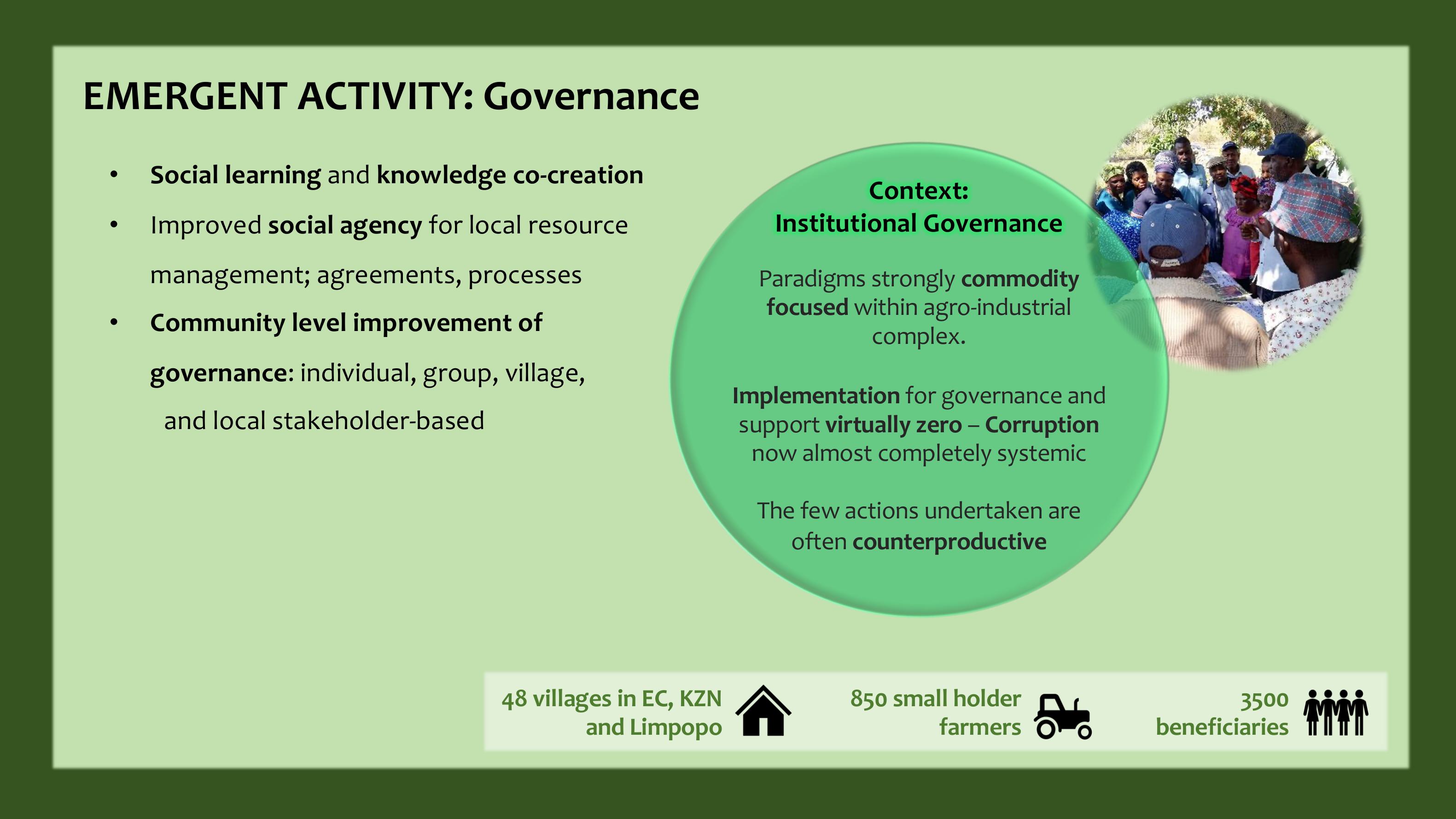 EMERGENT ACTIVITY: Governance

• Social learning and knowledge co-creation
• Improved social agency for local resource management; agreements, processes
• Community level improvement of governance: individual, group, village, and local stakeholder-based

Context:
Institutional Governance

Paradigms strongly commodity focused within agro-industrial complex.

Implementation for governance and support virtually zero – Corruption now almost completely systemic

The few actions undertaken are often counterproductive

48 villages in EC, KZN and Limpopo

850 small holder farmers

3500 beneficiaries